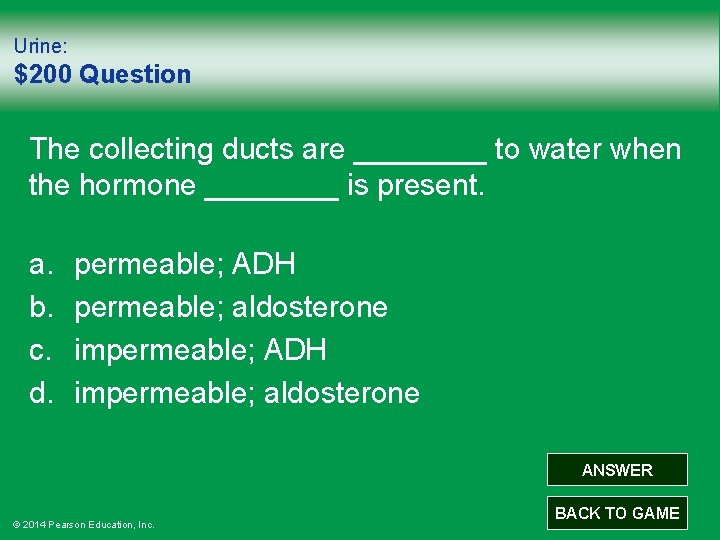 Urine:
$200 Question

The collecting ducts are ________ to water when the hormone ________ is present.

a. permeable; ADH
b. permeable; aldosterone
c. impermeable; ADH
d. impermeable; aldosterone

ANSWER

BACK TO GAME

© 2014 Pearson Education, Inc.